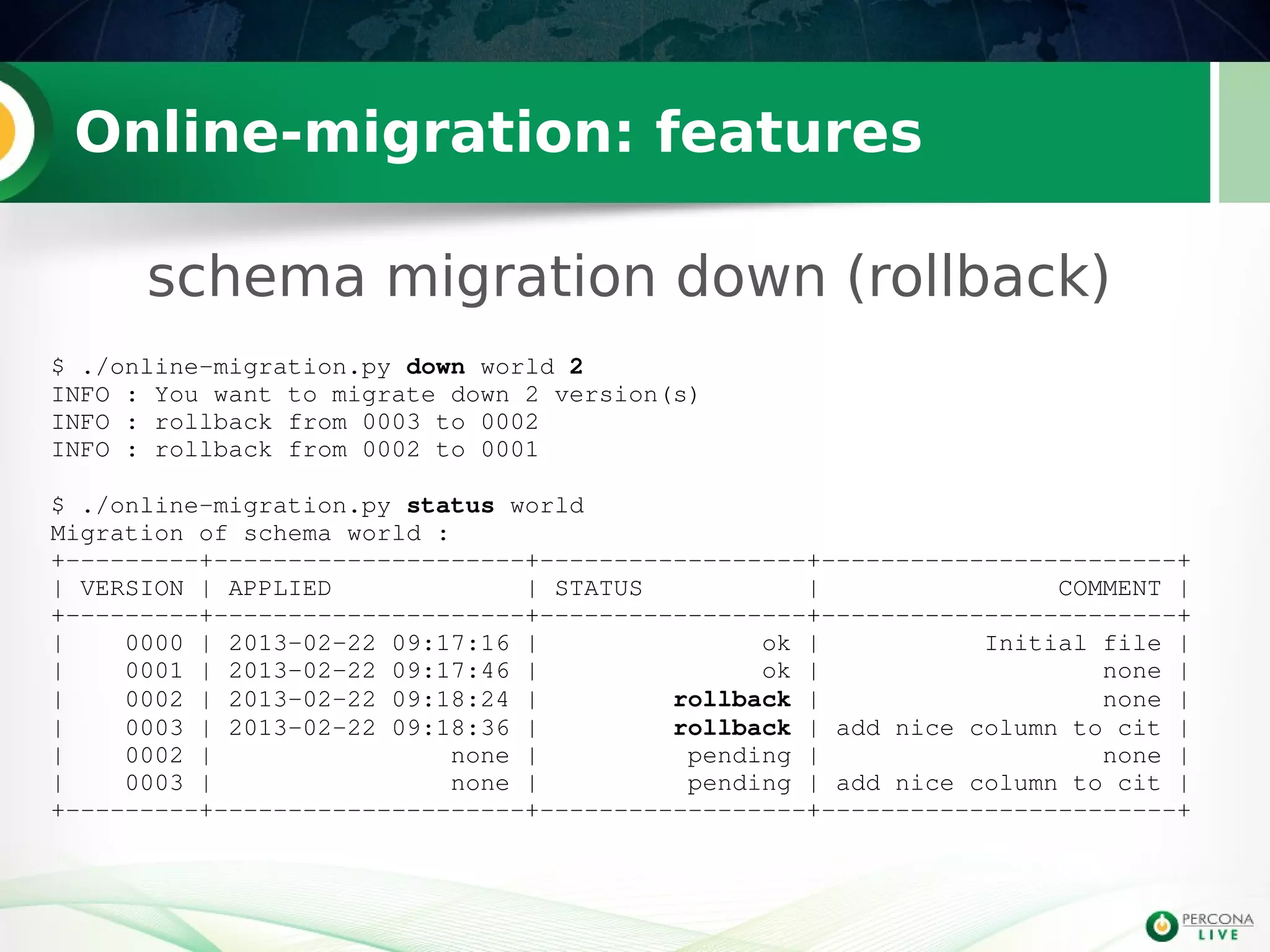 Online-migration: features

schema migration down (rollback)

$ ./online-migration.py down world 2
INFO : You want to migrate down 2 version(s)
INFO : rollback from 0003 to 0002
INFO : rollback from 0002 to 0001

$ ./online-migration.py status world
Migration of schema world :

| VERSION | APPLIED | STATUS | COMMENT |
|---|---|---|---|
| 0000 | 2013-02-22 09:17:16 | ok | Initial file |
| 0001 | 2013-02-22 09:17:46 | ok | none |
| 0002 | 2013-02-22 09:18:24 | rollback | none |
| 0003 | 2013-02-22 09:18:36 | rollback | add nice column to cit |
| 0002 | none | pending | none |
| 0003 | none | pending | add nice column to cit |

PERCONA LIVE